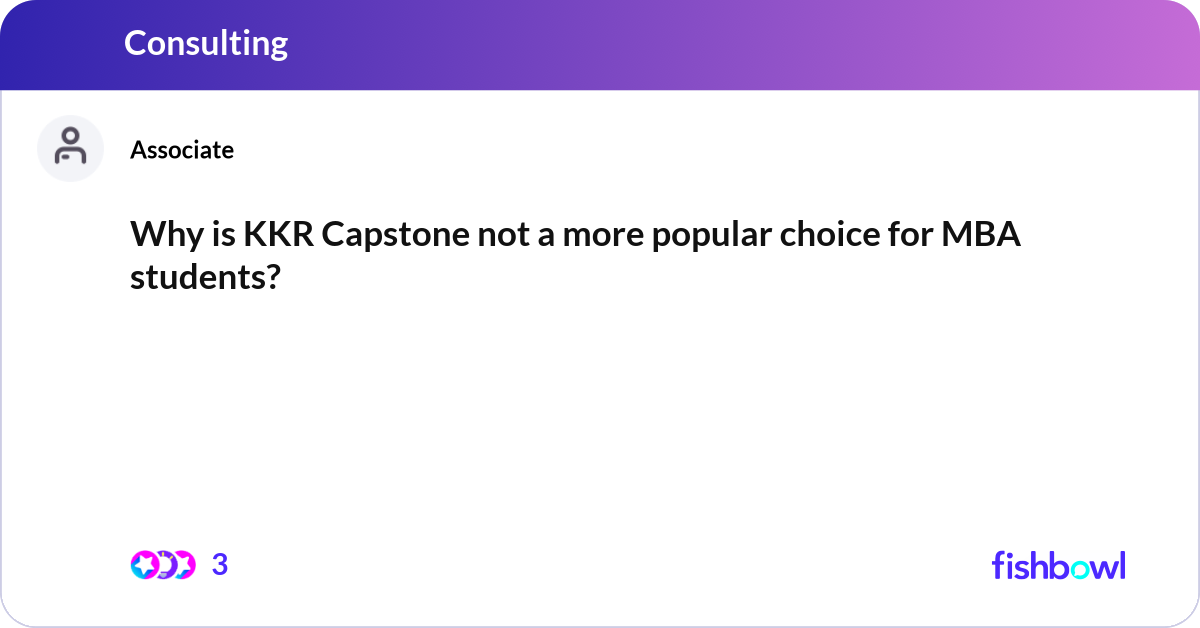 Consulting

Associate

Why is KKR Capstone not a more popular choice for MBA students?

3

fishbowl